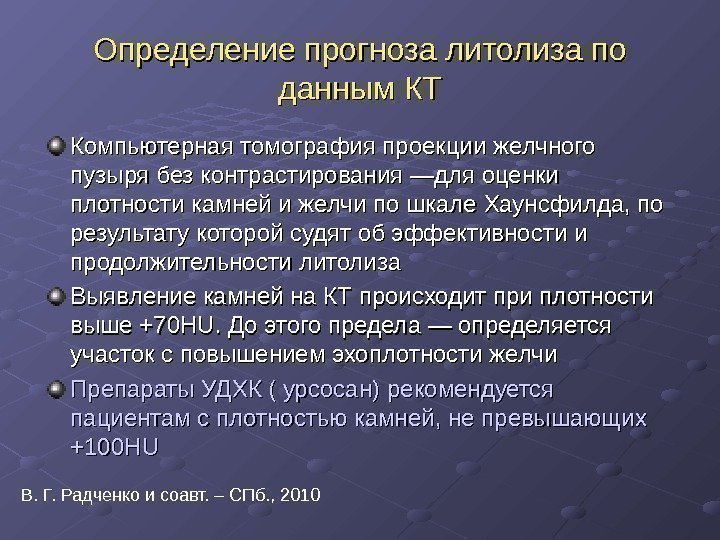 Определение прогноза литолиза по данным КТ

Компьютерная томография проекции желчного пузыря без контрастирования —для оценки плотности камней и желчи по шкале Хаунсфилда, по результату которой судят об эффективности и продолжительности литолиза

Выявление камней на КТ происходит при плотности выше +70HU. До этого предела — определяется участок с повышением эхоплотности желчи

Препараты УДХК ( урсосан) рекомендуется пациентам с плотностью камней, не превышающих +100HU

В. Г. Радченко и соавт. – СПб., 2010